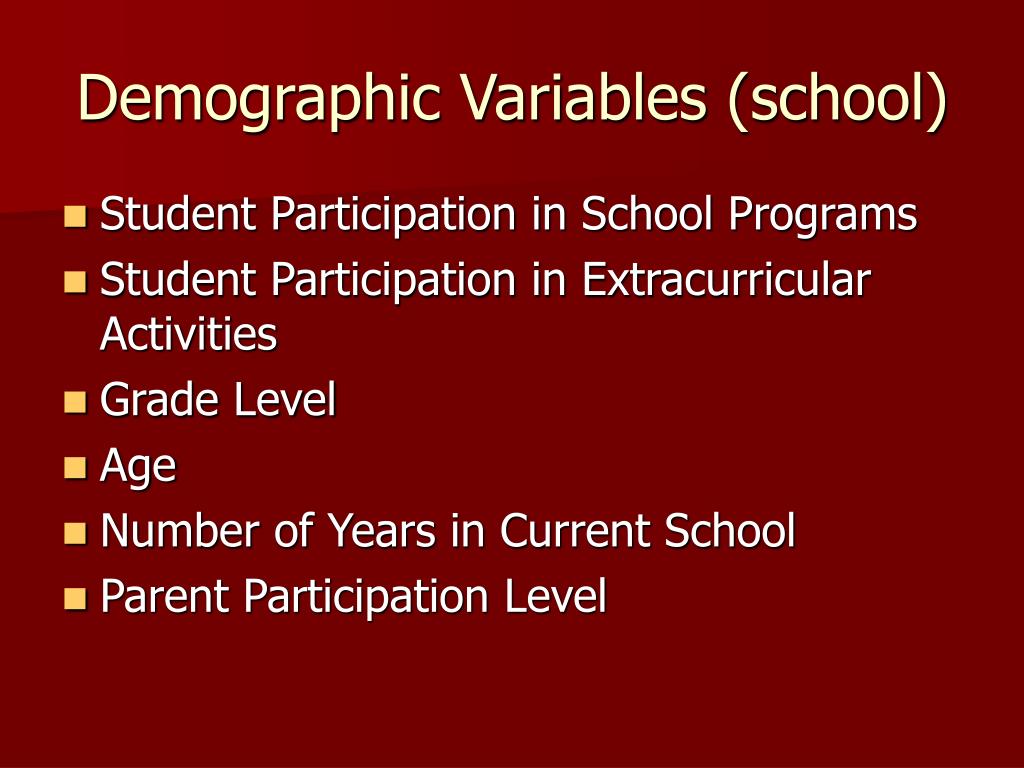 Demographic Variables (school)

- Student Participation in School Programs
- Student Participation in Extracurricular Activities
- Grade Level
- Age
- Number of Years in Current School
- Parent Participation Level